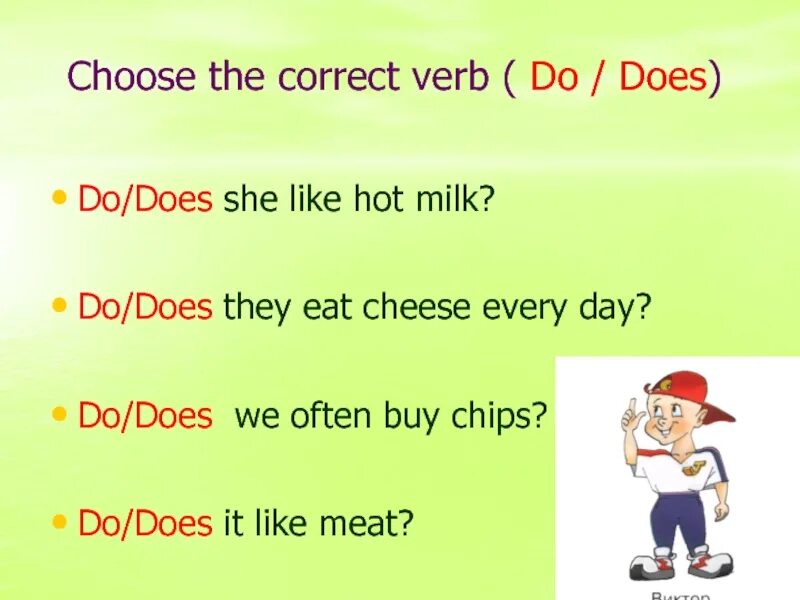 Choose the correct verb ( Do / Does)

• Do/Does she like hot milk?

• Do/Does they eat cheese every day?

• Do/Does we often buy chips?

• Do/Does it like meat?

Виктор